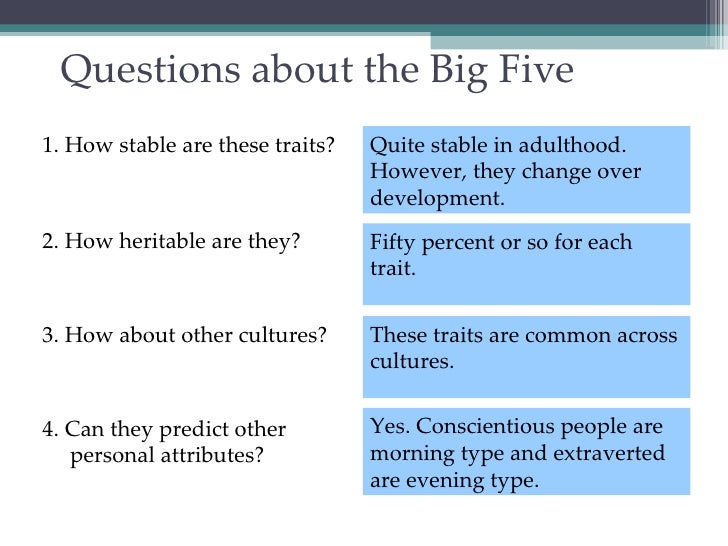 Questions about the Big Five

1. How stable are these traits?

Quite stable in adulthood. However, they change over development.

2. How heritable are they?

Fifty percent or so for each trait.

3. How about other cultures?

These traits are common across cultures.

4. Can they predict other personal attributes?

Yes. Conscientious people are morning type and extraverted are evening type.